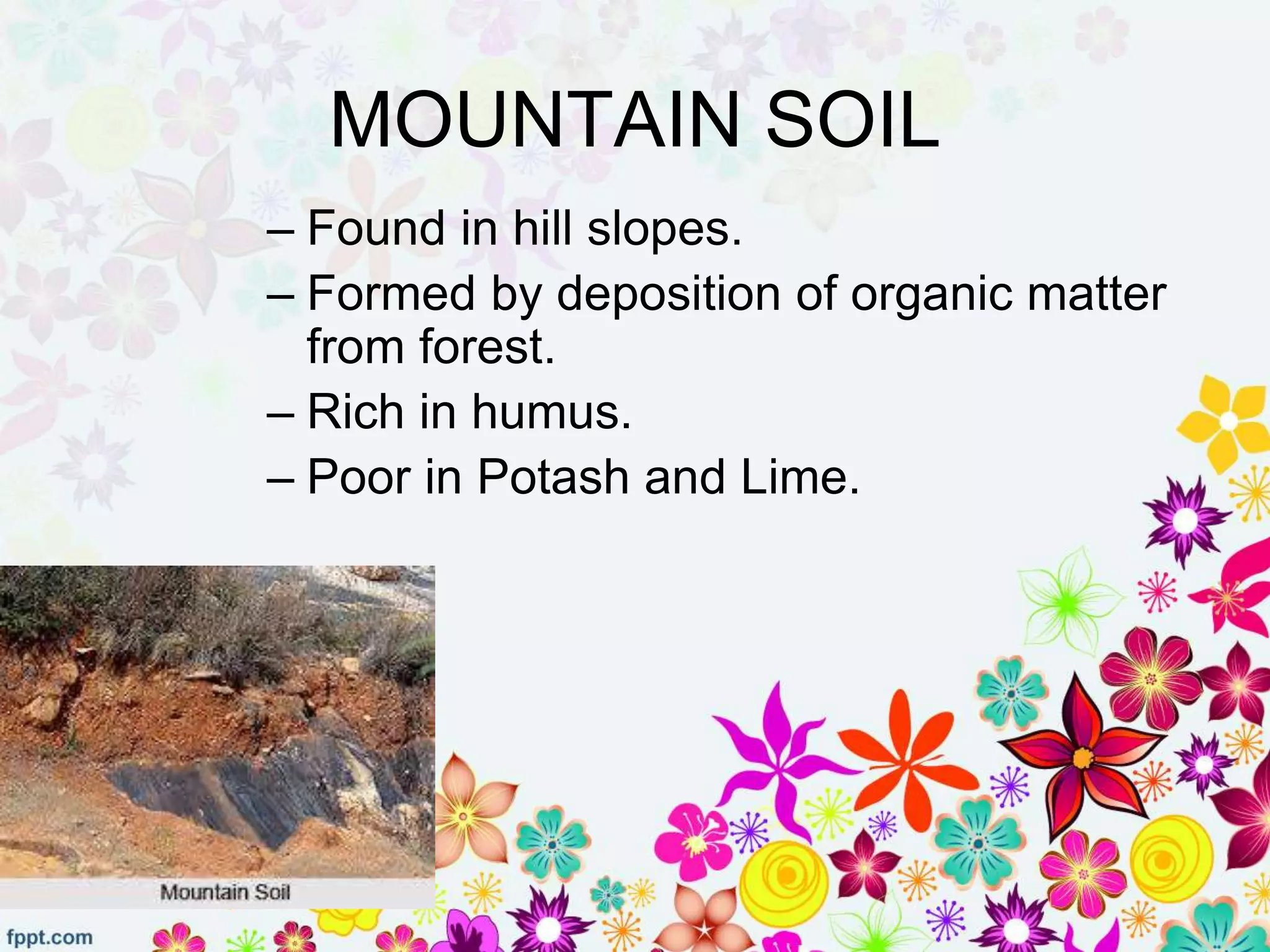 MOUNTAIN SOIL

– Found in hill slopes.
– Formed by deposition of organic matter from forest.
– Rich in humus.
– Poor in Potash and Lime.

Mountain Soil

fppt.com